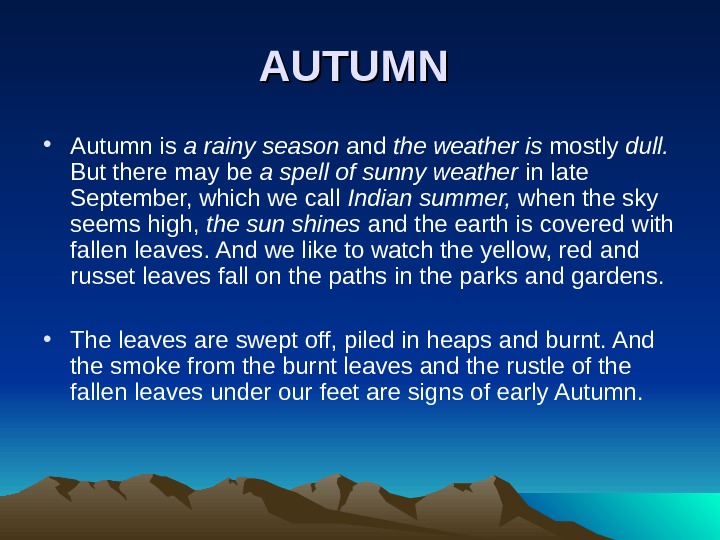 AUTUMN

• Autumn is a rainy season and the weather is mostly dull. But there may be a spell of sunny weather in late September, which we call Indian summer, when the sky seems high, the sun shines and the earth is covered with fallen leaves. And we like to watch the yellow, red and russet leaves fall on the paths in the parks and gardens.

• The leaves are swept off, piled in heaps and burnt. And the smoke from the burnt leaves and the rustle of the fallen leaves under our feet are signs of early Autumn.